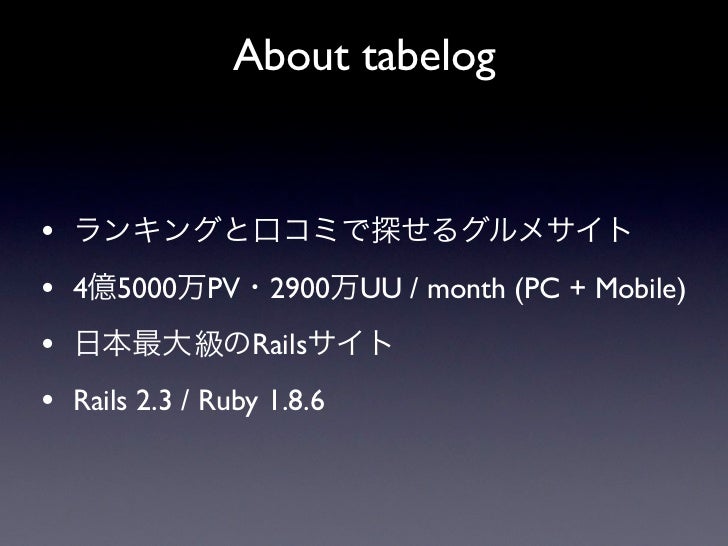 About tabelog

• ランキングと口コミで探せるグルメサイト
• 4億5000万PV・2900万UU / month (PC + Mobile)
• 日本最大級のRailsサイト
• Rails 2.3 / Ruby 1.8.6